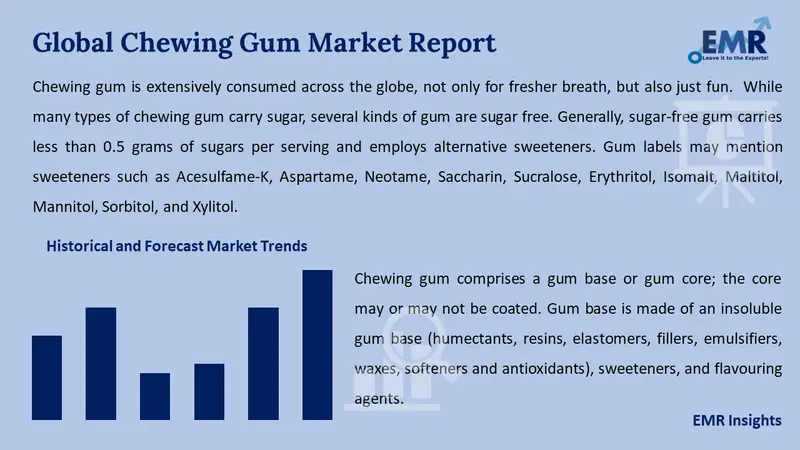 Global Chewing Gum Market Report

EMR
Leave it to the Experts!

Chewing gum is extensively consumed across the globe, not only for fresher breath, but also just fun. While many types of chewing gum carry sugar, several kinds of gum are sugar free. Generally, sugar-free gum carries less than 0.5 grams of sugars per serving and employs alternative sweeteners. Gum labels may mention sweeteners such as Acesulfame-K, Aspartame, Neotame, Saccharin, Sucralose, Erythritol, Isomalt, Maltitol, Mannitol, Sorbitol, and Xylitol.

Historical and Forecast Market Trends

Chewing gum comprises a gum base or gum core; the core may or may not be coated. Gum base is made of an insoluble gum base (humectants, resins, elastomers, fillers, emulsifiers, waxes, softeners and antioxidants), sweeteners, and flavouring agents.

EMR Insights